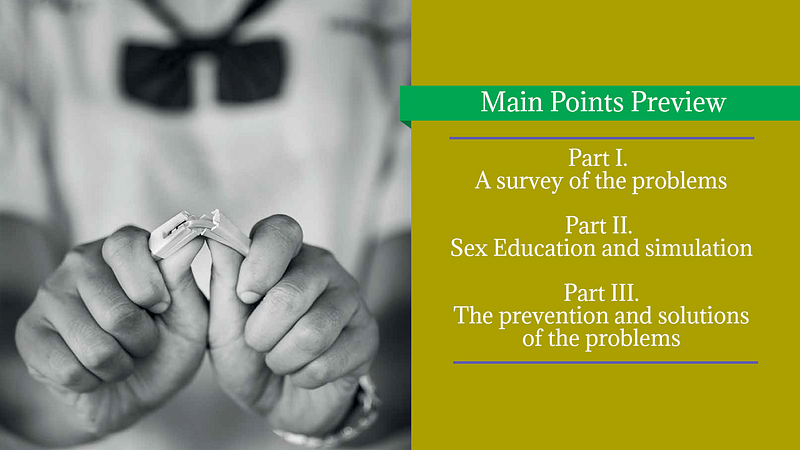 Main Points Preview

Part I.
A survey of the problems

Part II.
Sex Education and simulation

Part III.
The prevention and solutions of the problems